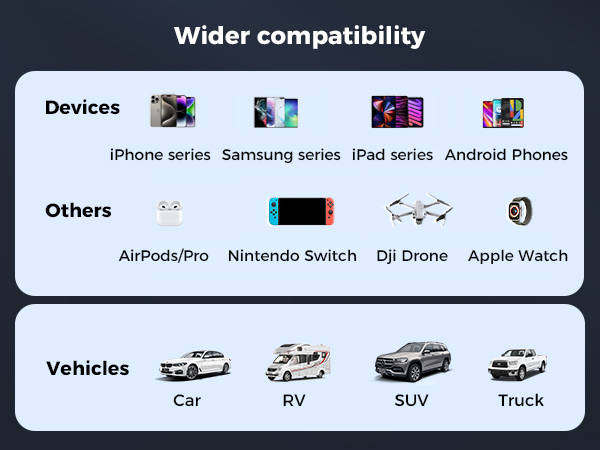 Wider compatibility

Devices

iPhone series Samsung series iPad series Android Phones

Others

AirPods/Pro Nintendo Switch Dji Drone Apple Watch

Vehicles

Car RV SUV Truck